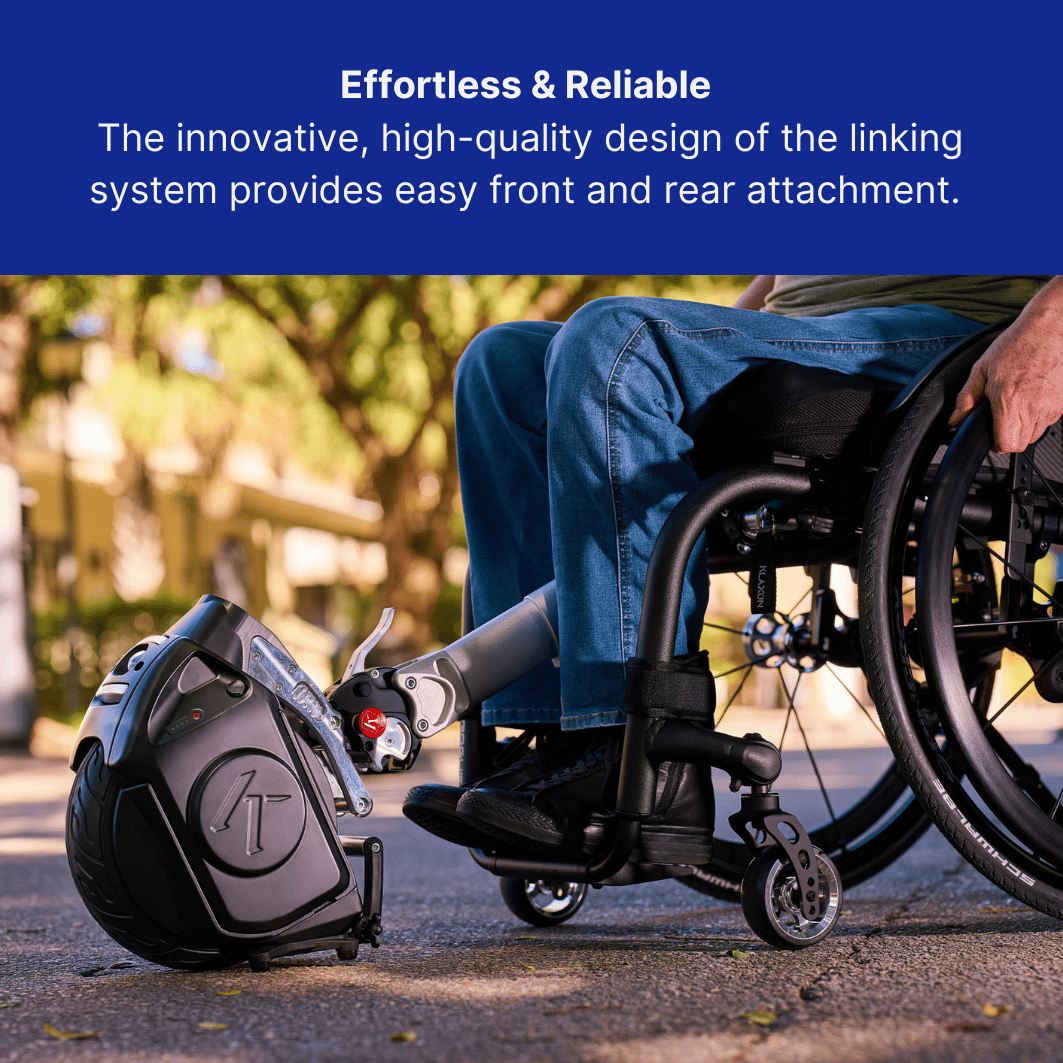 Effortless & Reliable
The innovative, high-quality design of the linking system provides easy front and rear attachment.

KLAXON

SCHWALBE